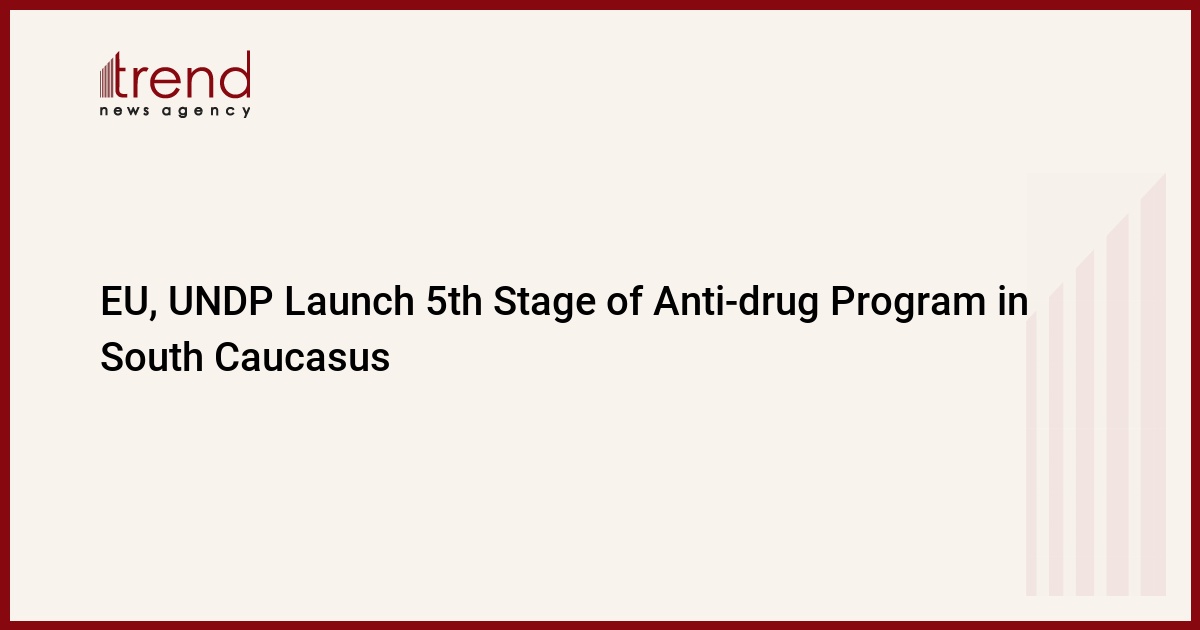 trend
news agency

EU, UNDP Launch 5th Stage of Anti-drug Program in South Caucasus